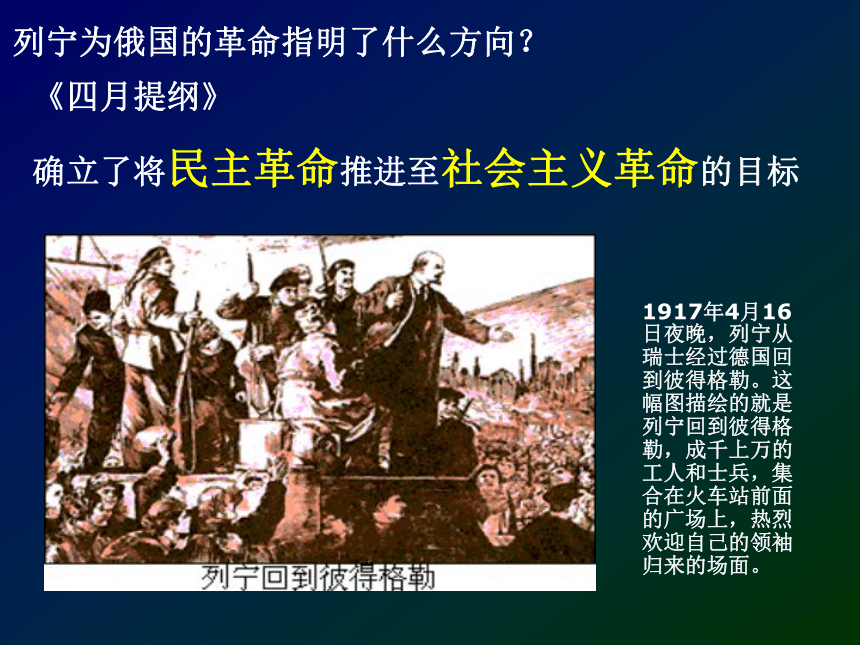 列宁为俄国的革命指明了什么方向？

《四月提纲》

确立了将民主革命推进至社会主义革命的目标

列宁回到彼得格勒

1917年4月16日夜晚，列宁从瑞士经过德国回到彼得格勒。这幅图描绘的就是列宁回到彼得格勒，成千上万的工人和士兵，集合在火车站前面的广场上，热烈欢迎自己的领袖归来的场面。